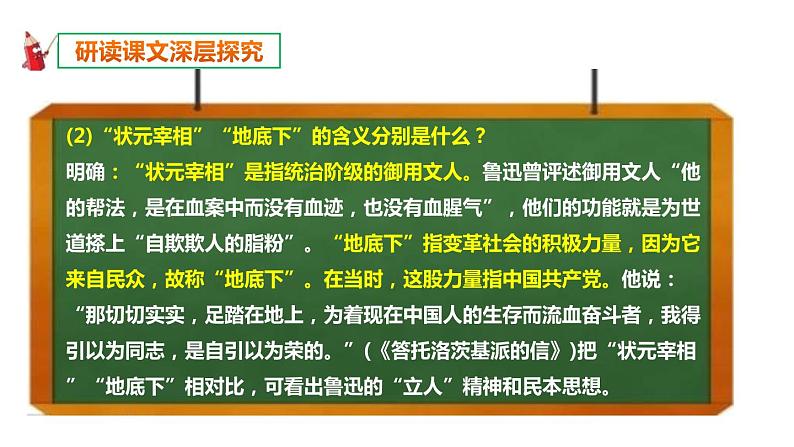 研读课文深层探究

(2)“状元宰相”“地底下”的含义分别是什么？

明确：“状元宰相”是指统治阶级的御用文人。鲁迅曾评述御用文人“他的帮法，是在血案中而没有血迹，也没有血腥气”，他们的功能就是为世道搽上“自欺欺人的脂粉”。“地底下”指变革社会的积极力量，因为它来自民众，故称“地底下”。在当时，这股力量指中国共产党。他说：“那切切实实，足踏在地上，为着现在中国人的生存而流血奋斗者，我得引以为同志，是自引以为荣的。”(《答托洛茨基派的信》)把“状元宰相”“地底下”相对比，可看出鲁迅的“立人”精神和民本思想。